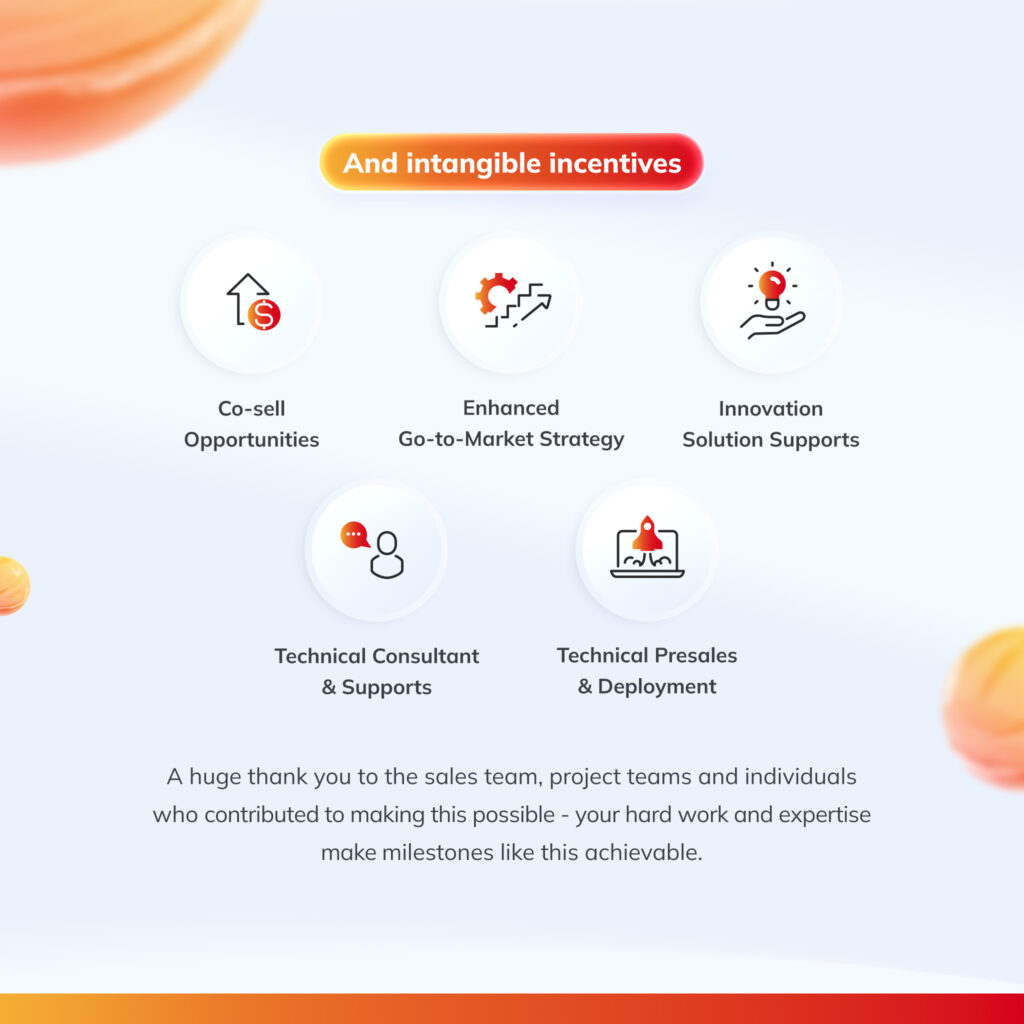 And intangible incentives

Co-sell Opportunities

Enhanced Go-to-Market Strategy

Innovation Solution Supports

Technical Consultant & Supports

Technical Presales & Deployment

A huge thank you to the sales team, project teams and individuals who contributed to making this possible - your hard work and expertise make milestones like this achievable.